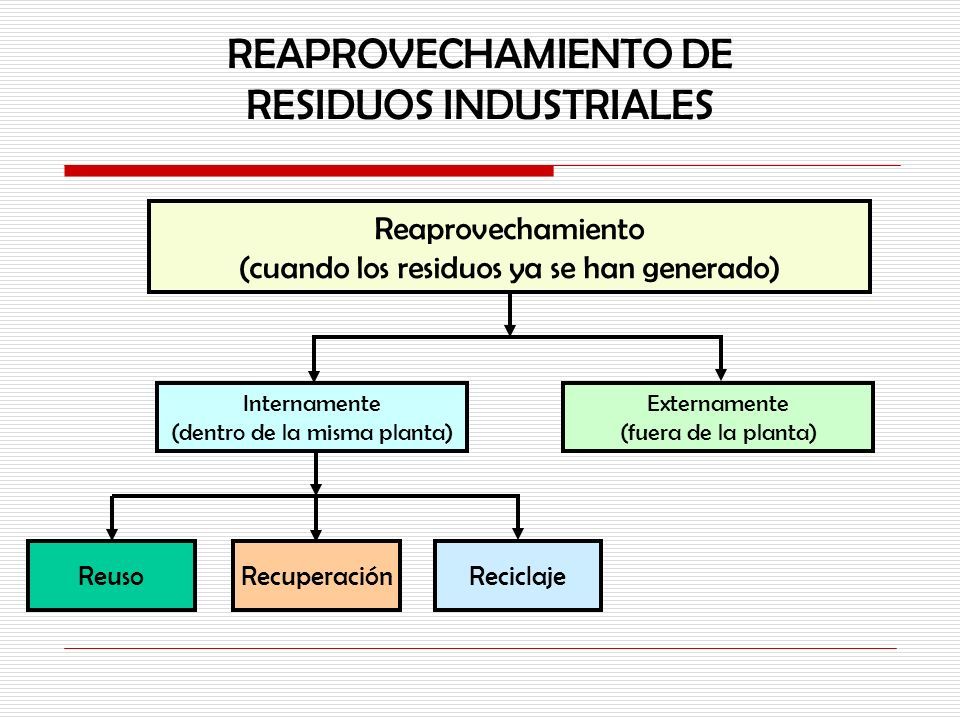 REAPROVECHAMIENTO DE RESIDUOS INDUSTRIALES

Reaprovechamiento
(cuando los residuos ya se han generado)

Internamente
(dentro de la misma planta)

Externamente
(fuera de la planta)

Reuso

Recuperación

Reciclaje